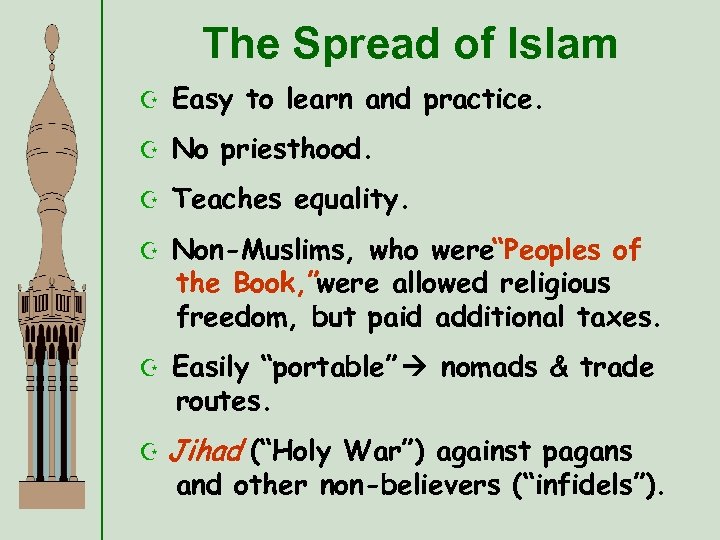 The Spread of Islam

☪ Easy to learn and practice.

☪ No priesthood.

☪ Teaches equality.

☪ Non-Muslims, who were "Peoples of the Book," were allowed religious freedom, but paid additional taxes.

☪ Easily "portable" → nomads & trade routes.

☪ Jihad ("Holy War") against pagans and other non-believers ("infidels").